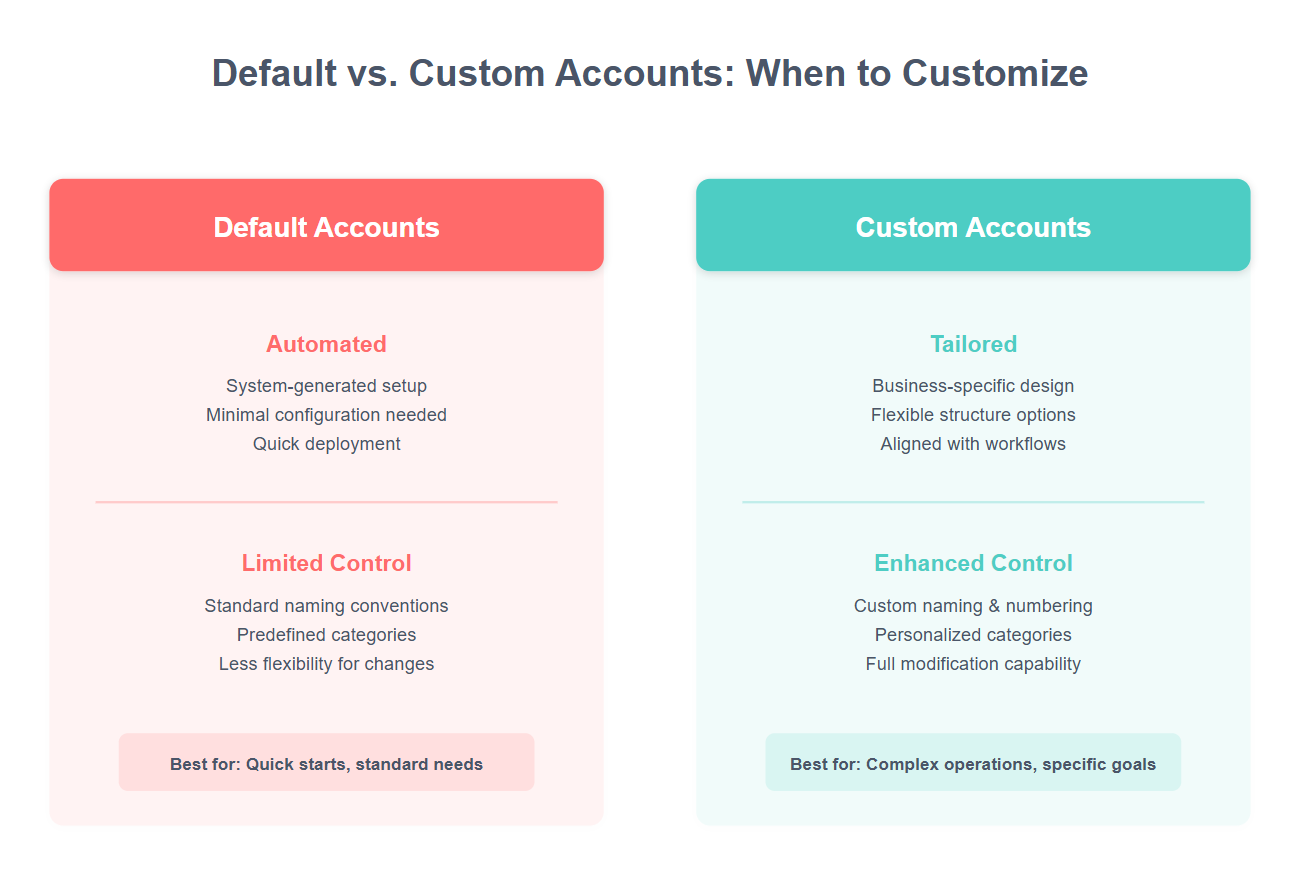 Default vs. Custom Accounts: When to Customize

Default Accounts

Automated

System-generated setup
Minimal configuration needed
Quick deployment

Limited Control

Standard naming conventions
Predefined categories
Less flexibility for changes

Best for: Quick starts, standard needs

Custom Accounts

Tailored

Business-specific design
Flexible structure options
Aligned with workflows

Enhanced Control

Custom naming & numbering
Personalized categories
Full modification capability

Best for: Complex operations, specific goals